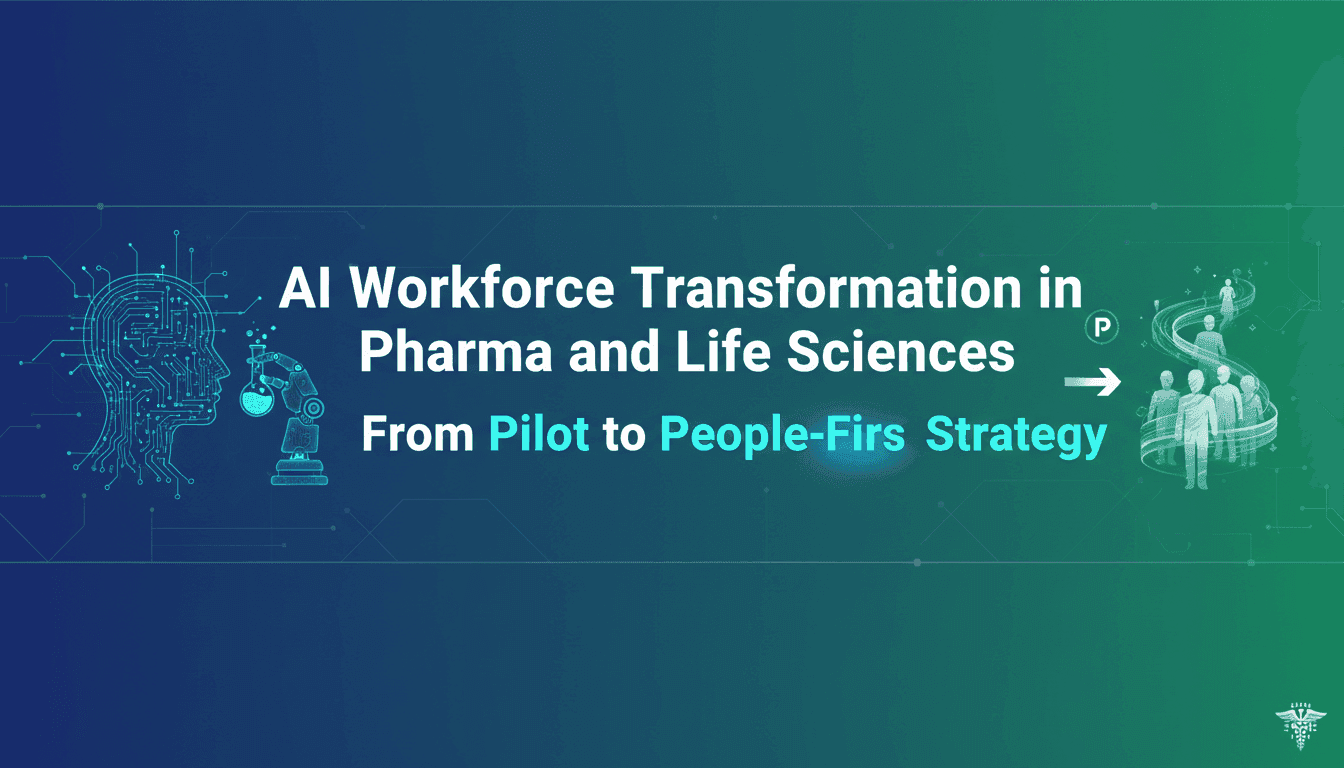 AI Workforce Transformation in Pharma and Life Sciences

From Pilot to People-Firs Strategy

P